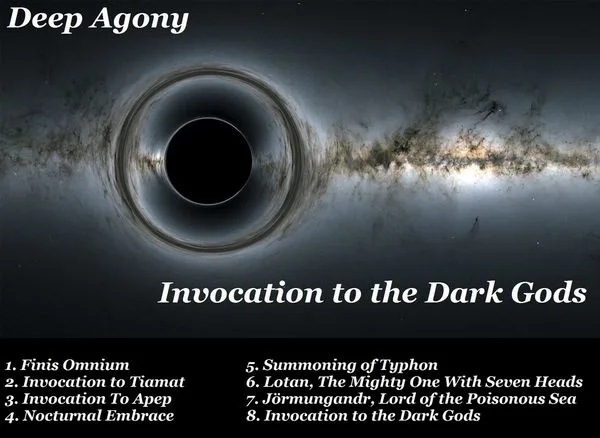 Deep Agony

Invocation to the Dark Gods

1. Finis Omnium
2. Invocation to Tiamat
3. Invocation To Apep
4. Nocturnal Embrace

5. Summoning of Typhon
6. Lotan, The Mighty One With Seven Heads
7. Jörmungandr, Lord of the Poisonous Sea
8. Invocation to the Dark Gods